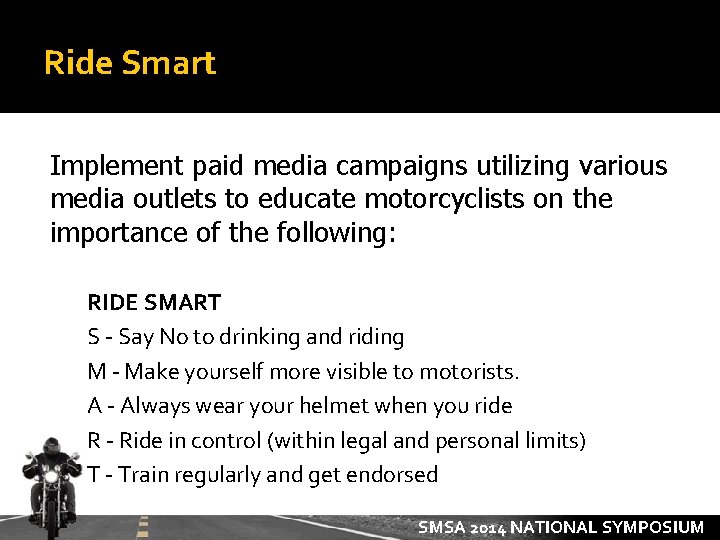 Ride Smart

Implement paid media campaigns utilizing various media outlets to educate motorcyclists on the importance of the following:

RIDE SMART
S - Say No to drinking and riding
M - Make yourself more visible to motorists.
A - Always wear your helmet when you ride
R - Ride in control (within legal and personal limits)
T - Train regularly and get endorsed

SMSA 2014 NATIONAL SYMPOSIUM